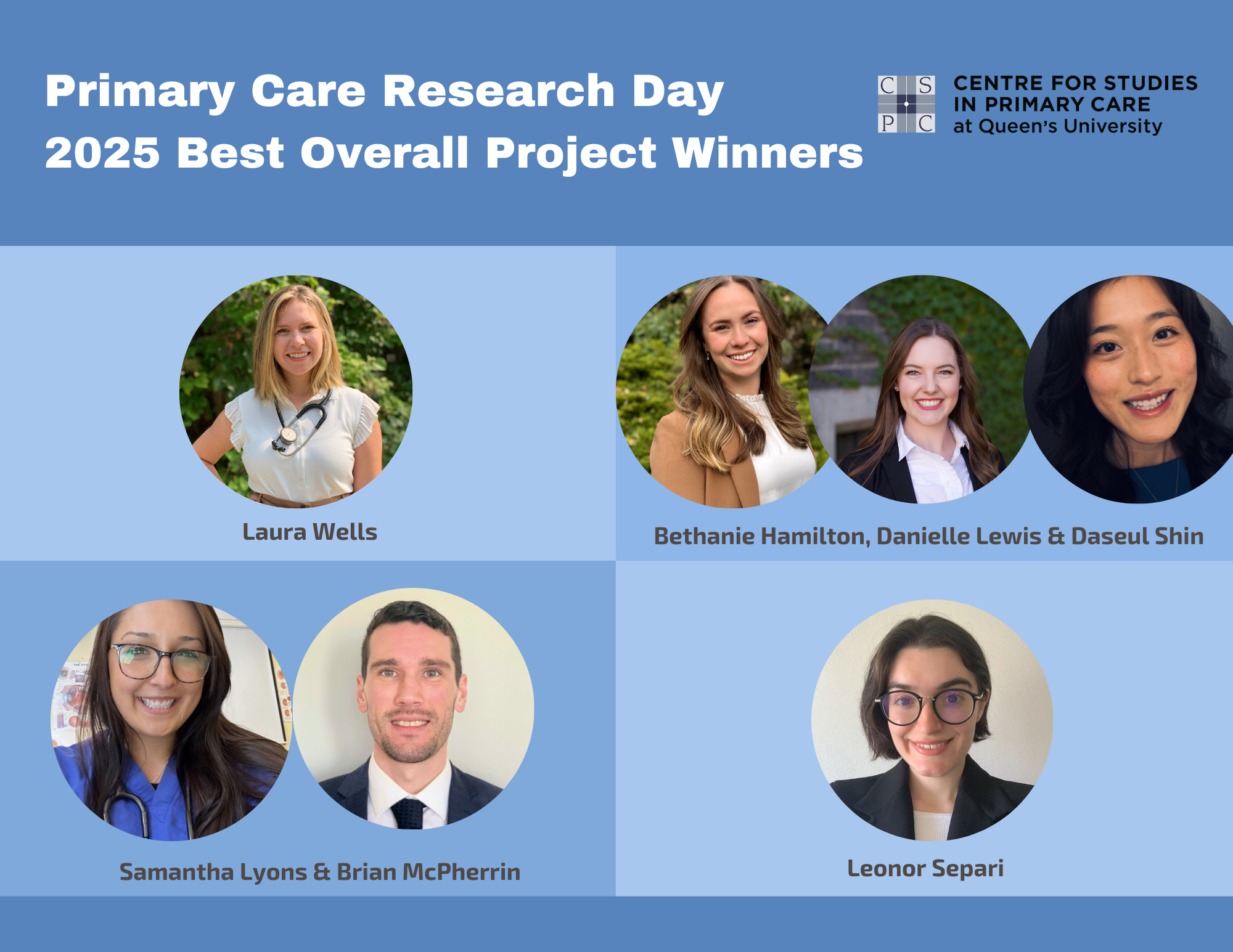 Primary Care Research Day
2025 Best Overall Project Winners

C S
P C

CENTRE FOR STUDIES IN PRIMARY CARE at Queen's University

Laura Wells

Bethanie Hamilton, Danielle Lewis & Daseul Shin

Samantha Lyons & Brian McPherrin

Leonor Separi